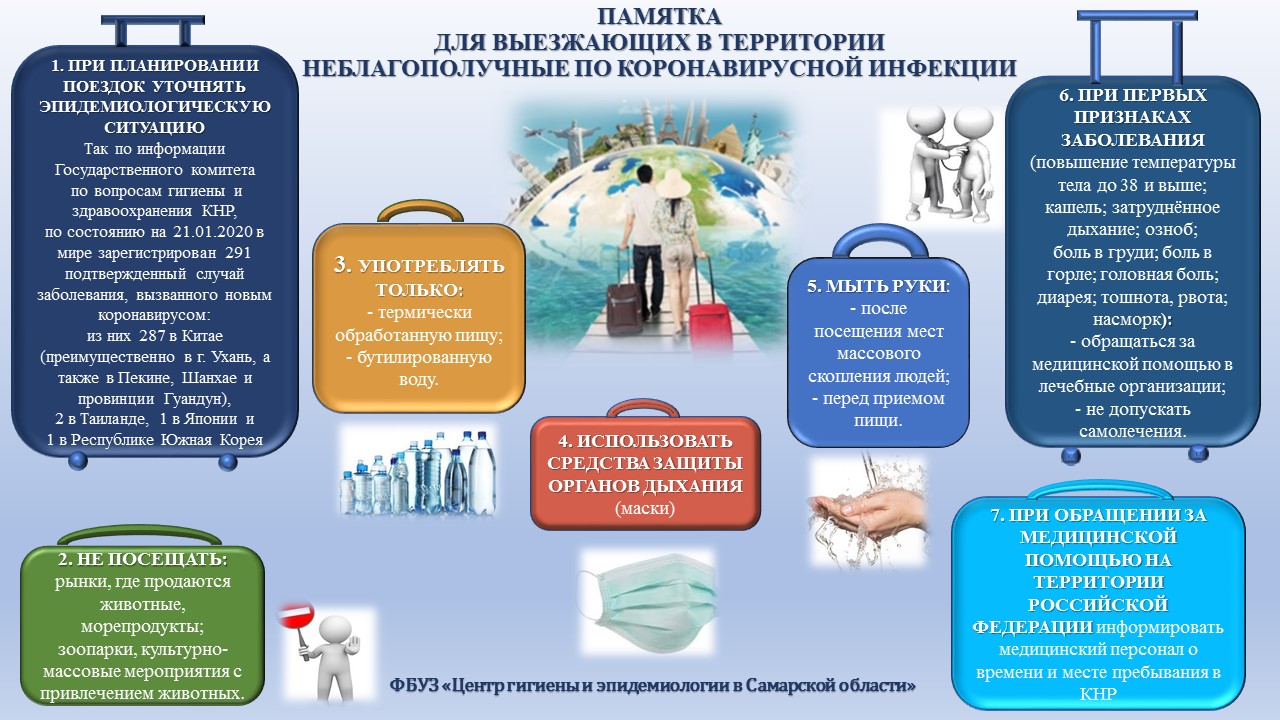 ПАМЯТКА
ДЛЯ ВЫЕЗЖАЮЩИХ В ТЕРРИТОРИИ
НЕБЛАГОПОЛУЧНЫЕ ПО КОРОНАВИРУСНОЙ ИНФЕКЦИИ

1. ПРИ ПЛАНИРОВАНИИ ПОЕЗДОК УТОЧНЯТЬ ЭПИДЕМИОЛОГИЧЕСКУЮ СИТУАЦИЮ
Так по информации Государственного комитета по вопросам гигиены и здравоохранения КНР, по состоянию на 21.01.2020 в мире зарегистрирован 291 подтвержденный случай заболевания, вызванного новым коронавирусом:
из них 287 в Китае (преимущественно в г. Ухань, а также в Пекине, Шанхае и провинции Гуандун),
2 в Таиланде, 1 в Японии и 1 в Республике Южная Корея

2. НЕ ПОСЕЩАТЬ:
рынки, где продаются животные, морепродукты;
зоопарки, культурно-массовые мероприятия с привлечением животных.

3. УПОТРЕБЛЯТЬ ТОЛЬКО:
- термически обработанную пищу;
- бутилированную воду.

4. ИСПОЛЬЗОВАТЬ СРЕДСТВА ЗАЩИТЫ ОРГАНОВ ДЫХАНИЯ
(маски)

5. МЫТЬ РУКИ:
- после посещения мест массового скопления людей;
- перед приемом пищи.

6. ПРИ ПЕРВЫХ ПРИЗНАКАХ ЗАБОЛЕВАНИЯ
(повышение температуры тела до 38 и выше; кашель; затруднённое дыхание; озноб; боль в груди; боль в горле; головная боль; диарея; тошнота, рвота; насморк):
- обращаться за медицинской помощью в лечебные организации;
- не допускать самолечения.

7. ПРИ ОБРАЩЕНИИ ЗА МЕДИЦИНСКОЙ ПОМОЩЬЮ НА ТЕРРИТОРИИ РОССИЙСКОЙ ФЕДЕРАЦИИ информировать медицинский персонал о времени и месте пребывания в КНР

ФБУЗ «Центр гигиены и эпидемиологии в Самарской области»